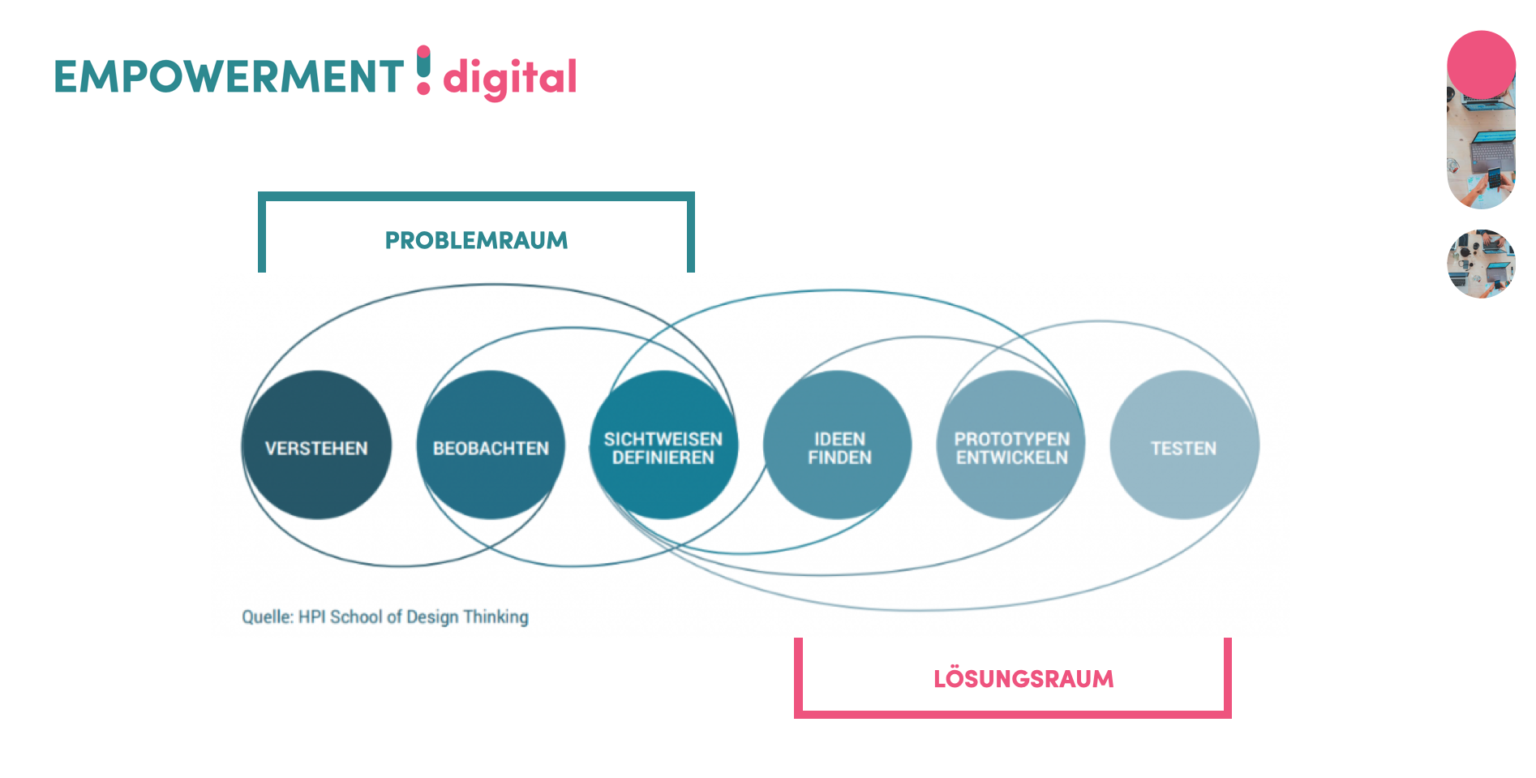 EMPOWERMENT ! digital

PROBLEMRAUM

VERSTEHEN

BEOBACHTEN

SICHTWEISEN DEFINIEREN

IDEEN FINDEN

PROTOTYPEN ENTWICKELN

TESTEN

Quelle: HPI School of Design Thinking

LÖSUNGSRAUM